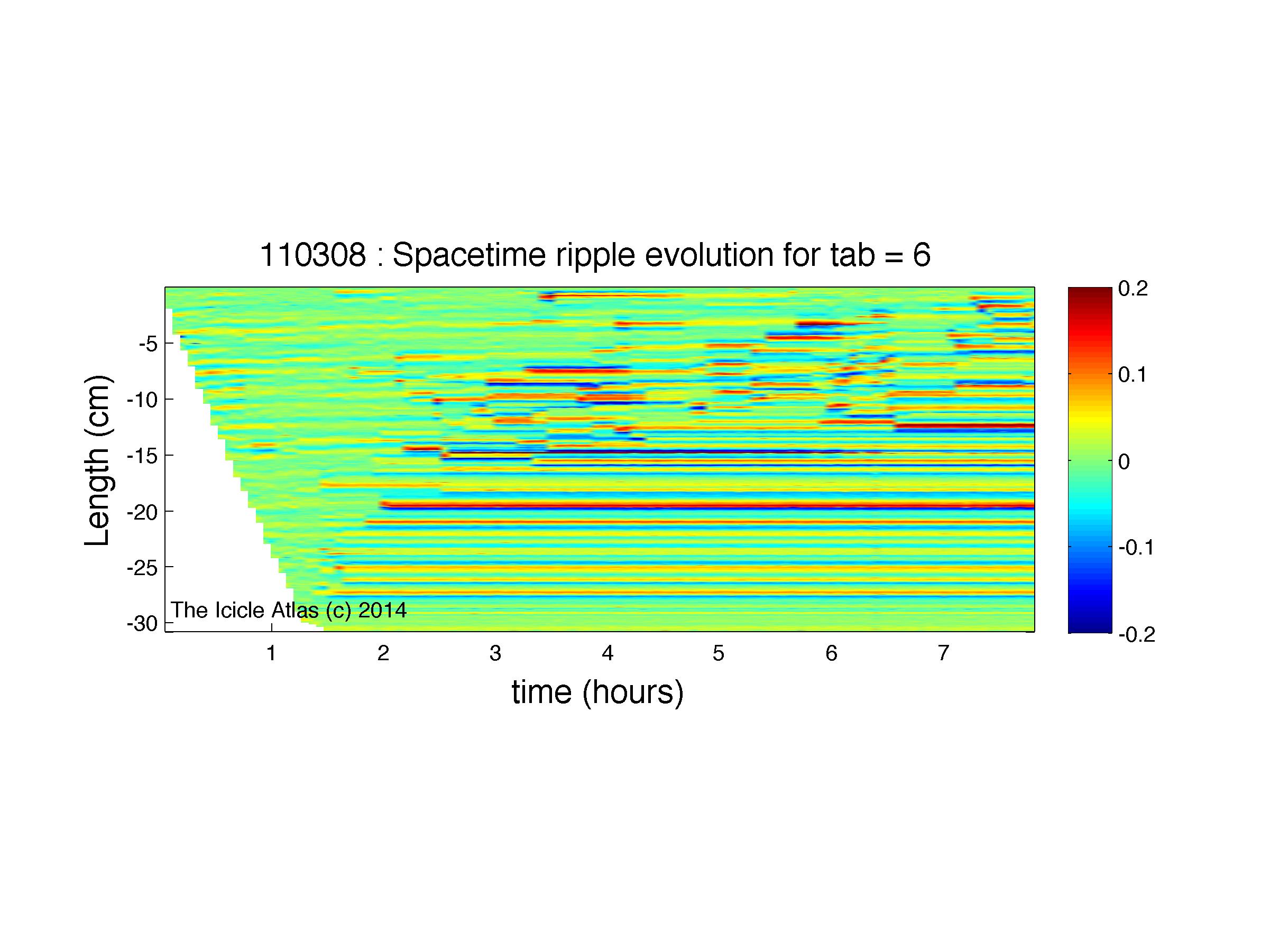 110308 : Spacetime ripple evolution for tab = 6

Length (cm)

-5
-10
-15
-20
-25
-30

The Icicle Atlas (c) 2014

1
2
3
4
5
6
7

time (hours)

0.2
0.1
0
-0.1
-0.2